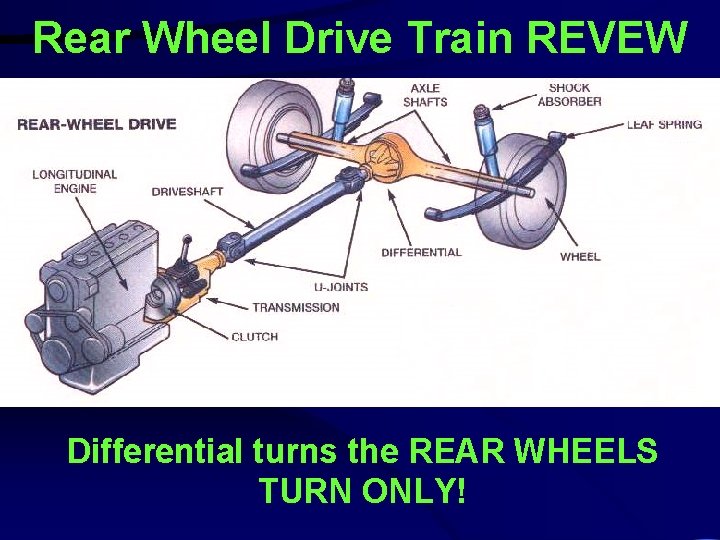 Rear Wheel Drive Train REVEW

REAR-WHEEL DRIVE

AXLE SHAFTS

SHOCK ABSORBER

LEAF SPRING

LONGITUDINAL ENGINE

DRIVESHAFT

DIFFERENTIAL

WHEEL

U-JOINTS

TRANSMISSION

CLUTCH

Differential turns the REAR WHEELS TURN ONLY!